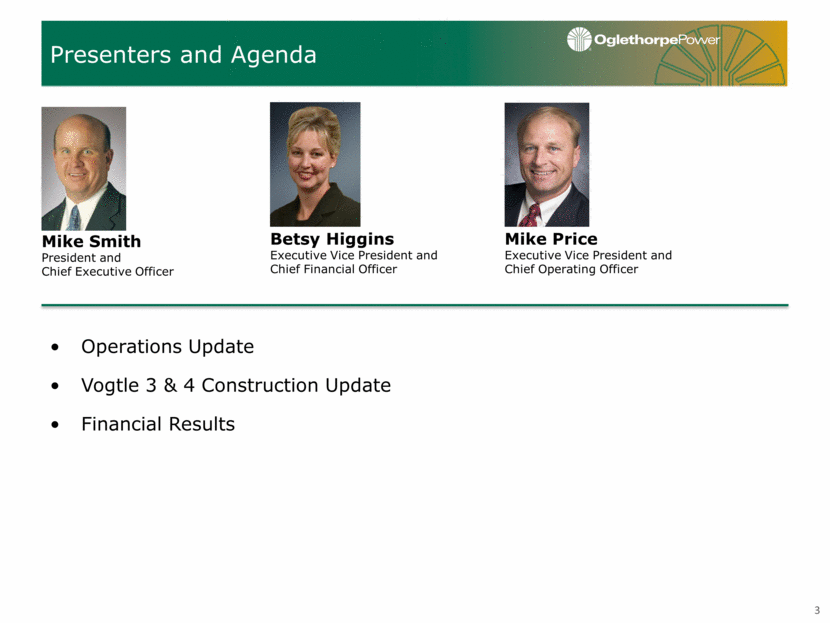 Presenters and Agenda

OglethorpePower

Mike Smith
President and
Chief Executive Officer

Betsy Higgins
Executive Vice President and
Chief Financial Officer

Mike Price
Executive Vice President and
Chief Operating Officer

• Operations Update
• Vogtle 3 & 4 Construction Update
• Financial Results

3